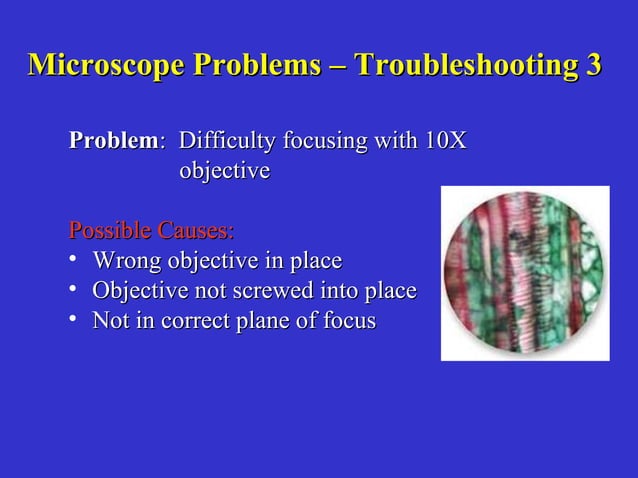 Microscope Problems – Troubleshooting 3

Problem: Difficulty focusing with 10X objective

Possible Causes:
• Wrong objective in place
• Objective not screwed into place
• Not in correct plane of focus